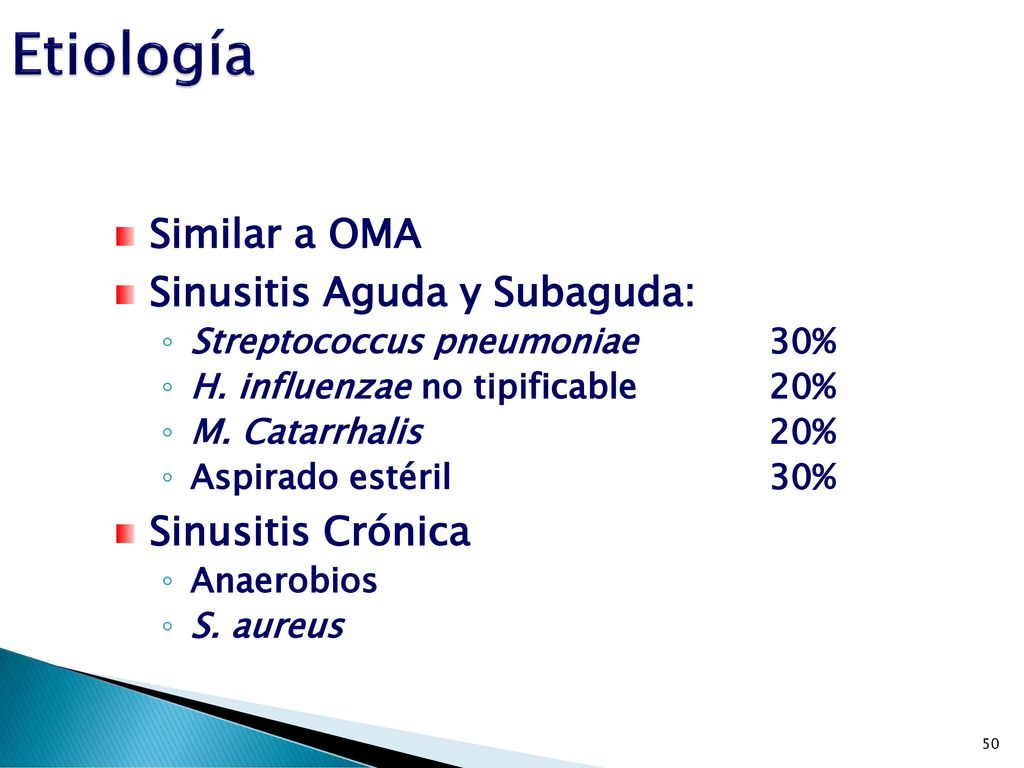 Etiología

Similar a OMA

Sinusitis Aguda y Subaguda:

◦ Streptococcus pneumoniae 30%
◦ H. influenzae no tipificable 20%
◦ M. Catarrhalis 20%
◦ Aspirado estéril 30%

Sinusitis Crónica

◦ Anaerobios
◦ S. aureus

50